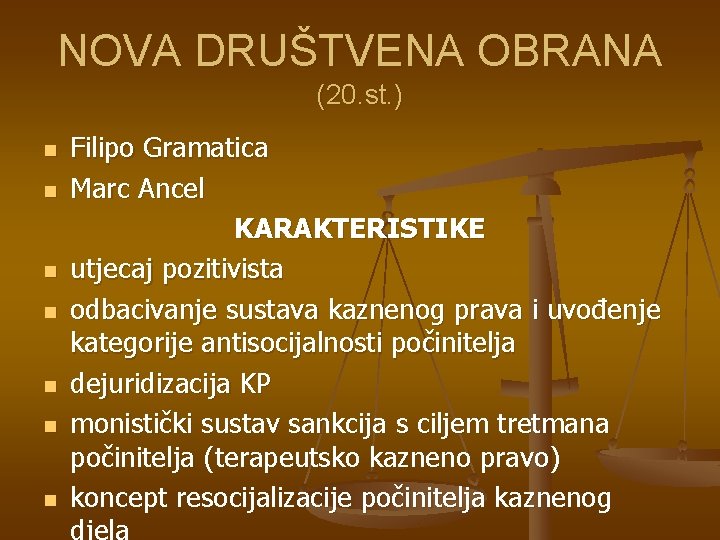 NOVA DRUŠTVENA OBRANA
(20.st.)

Filipo Gramatica
Marc Ancel

KARAKTERISTIKE

utjecaj pozitivista
odbacivanje sustava kaznenog prava i uvođenje kategorije antisocijalnosti počinitelja
dejuridizacija KP
monistički sustav sankcija s ciljem tretmana počinitelja (terapeutsko kazneno pravo)
koncept resocijalizacije počinitelja kaznenog djela